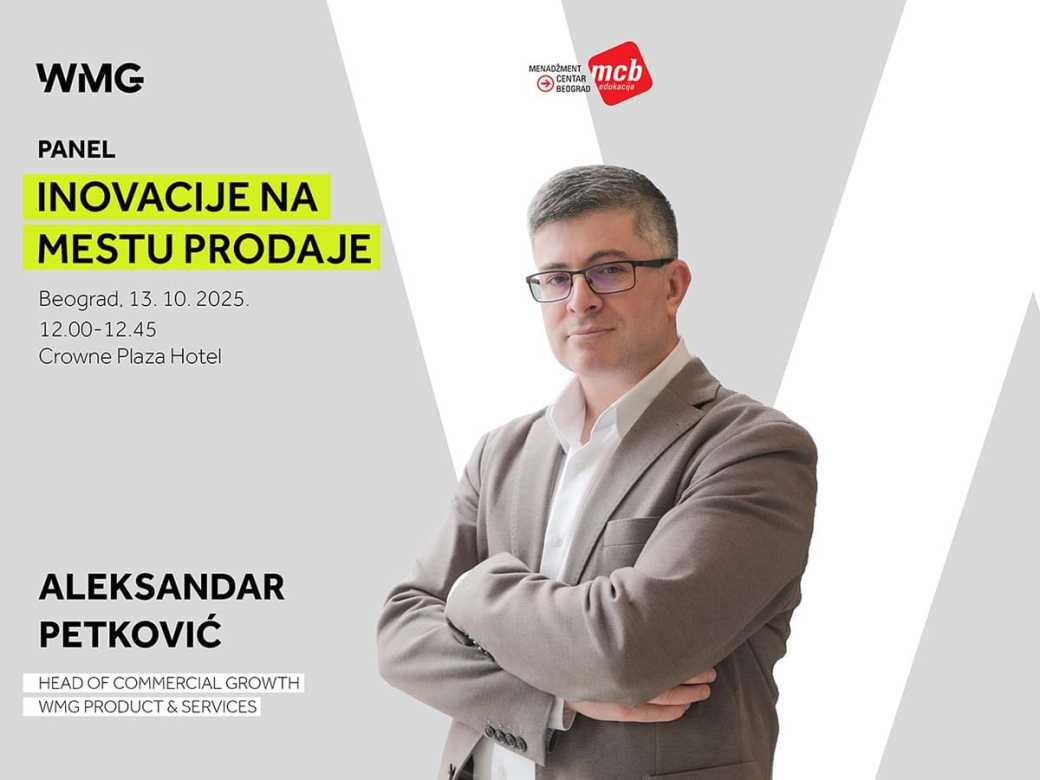 WMG

MENADŽMENT CENTAR BEOGRAD mcb edukacija

PANEL
INOVACIJE NA MESTU PRODAJE

Beograd, 13. 10. 2025.
12.00-12.45
Crowne Plaza Hotel

ALEKSANDAR PETKOVIĆ

HEAD OF COMMERCIAL GROWTH
WMG PRODUCT & SERVICES